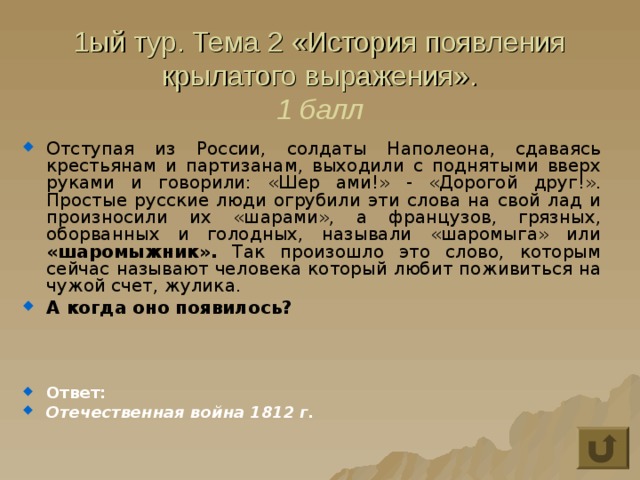 1ый тур. Тема 2 «История появления крылатого выражения».
1 балл

Отступая из России, солдаты Наполеона, сдаваясь крестьянам и партизанам, выходили с поднятыми вверх руками и говорили: «Шер ами!» - «Дорогой друг!». Простые русские люди огрубили эти слова на свой лад и произносили их «шарами», а французов, грязных, оборванных и голодных, называли «шаромыга» или «шаромыжник». Так произошло это слово, которым сейчас называют человека который любит поживиться на чужой счет, жулика.

А когда оно появилось?

Ответ:

Отечественная война 1812 г.